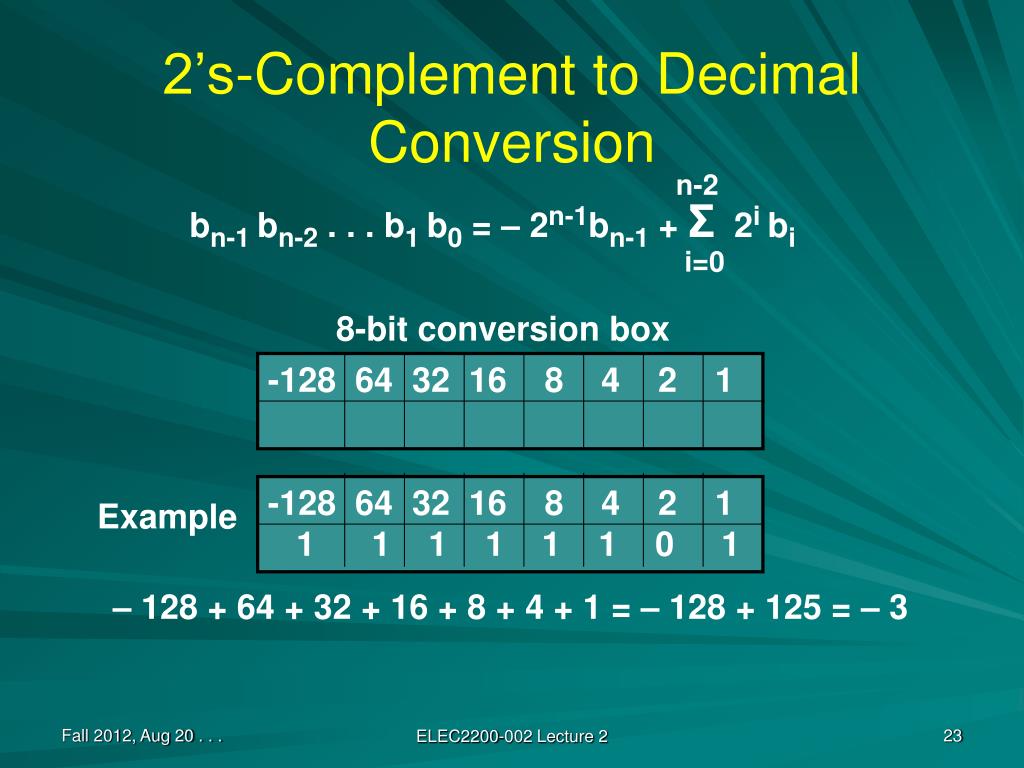 2's-Complement to Decimal Conversion

$b_{n-1} b_{n-2} . . . b_1 b_0 = – 2^{n-1}b_{n-1} + \sum_{i=0}^{n-2} 2^i b_i$

8-bit conversion box

| -128 | 64 | 32 | 16 | 8 | 4 | 2 | 1 |
|---|---|---|---|---|---|---|---|
| | | | | | | | |

Example

| -128 | 64 | 32 | 16 | 8 | 4 | 2 | 1 |
|---|---|---|---|---|---|---|---|
| 1 | 1 | 1 | 1 | 1 | 1 | 0 | 1 |

– 128 + 64 + 32 + 16 + 8 + 4 + 1 = – 128 + 125 = – 3

Fall 2012, Aug 20 . . .

ELEC2200-002 Lecture 2

23